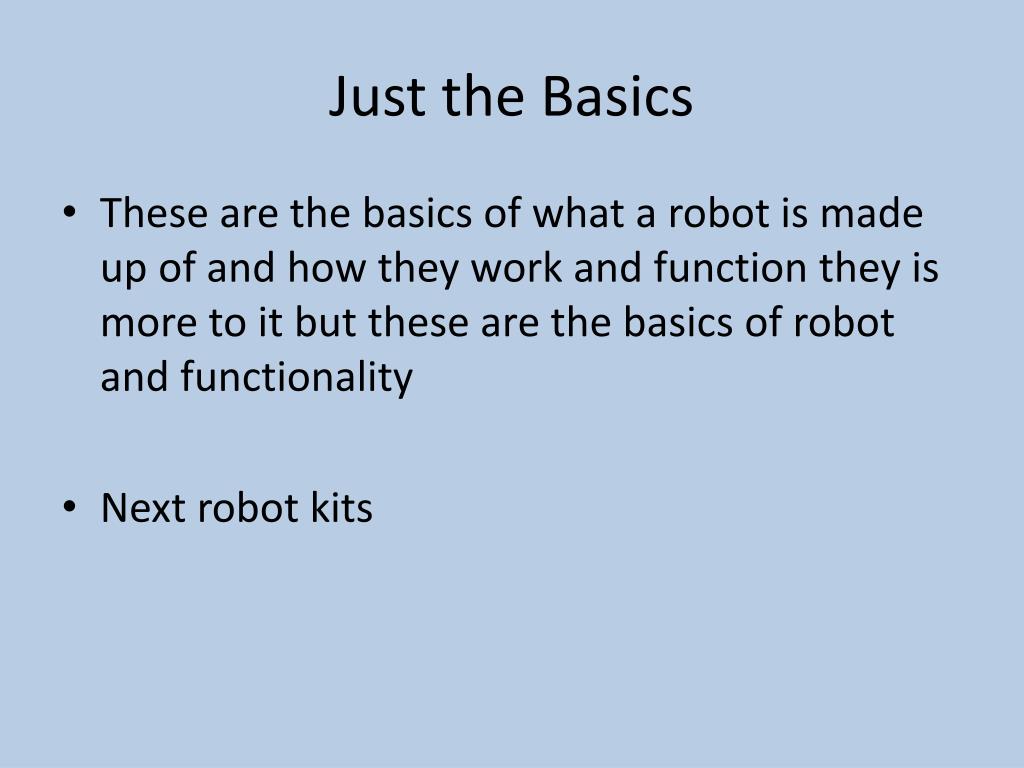 Just the Basics

• These are the basics of what a robot is made up of and how they work and function they is more to it but these are the basics of robot and functionality

• Next robot kits